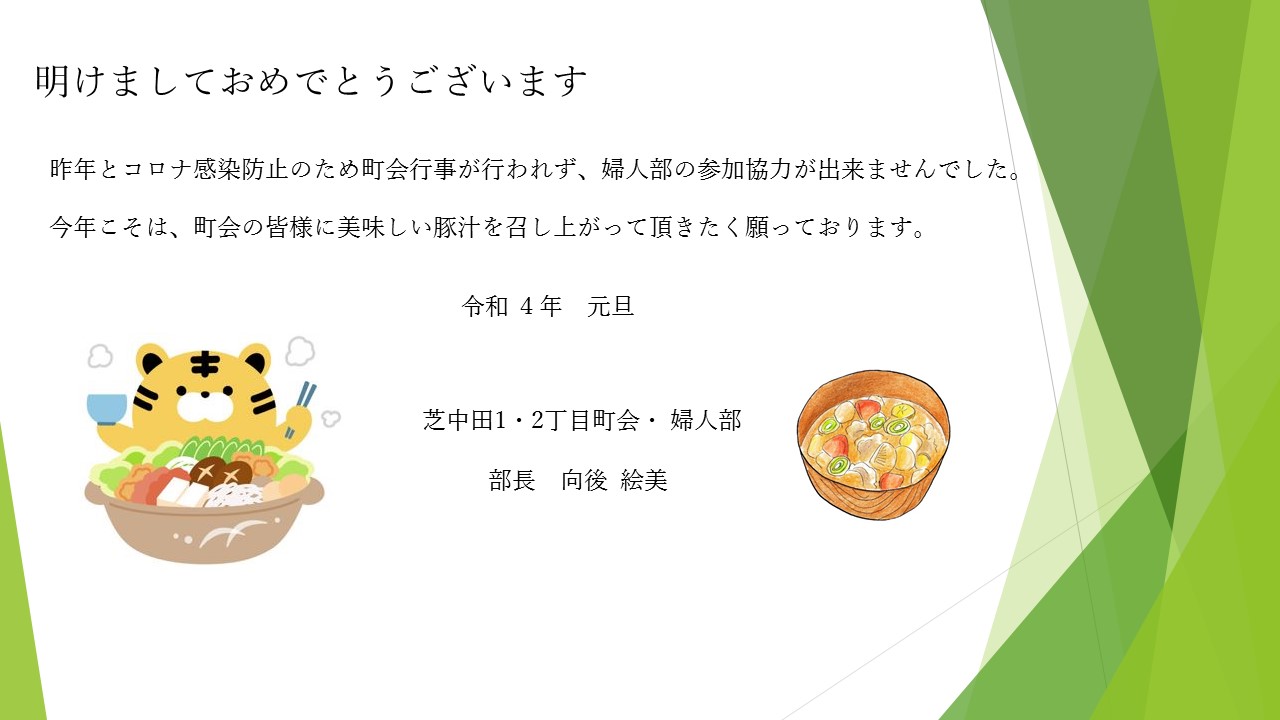 明けましておめでとうございます

昨年とコロナ感染防止のため町会行事が行われず、婦人部の参加協力が出来ませんでした。

今年こそは、町会の皆様に美味しい豚汁を召し上がって頂きたく願っております。

令和 4 年　元旦

芝中田1・2丁目町会・ 婦人部

部長　向後 絵美